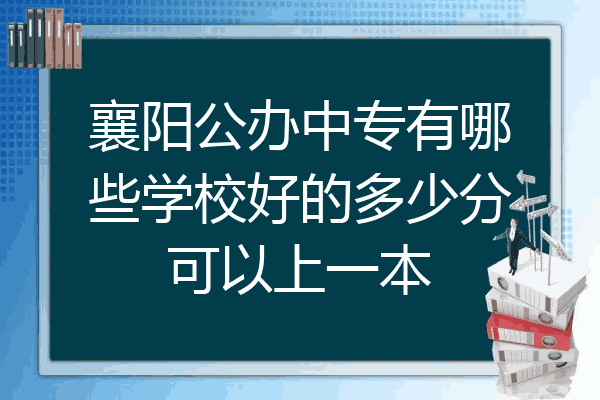 襄阳公办中专有哪些学校好的多少分可以上一本